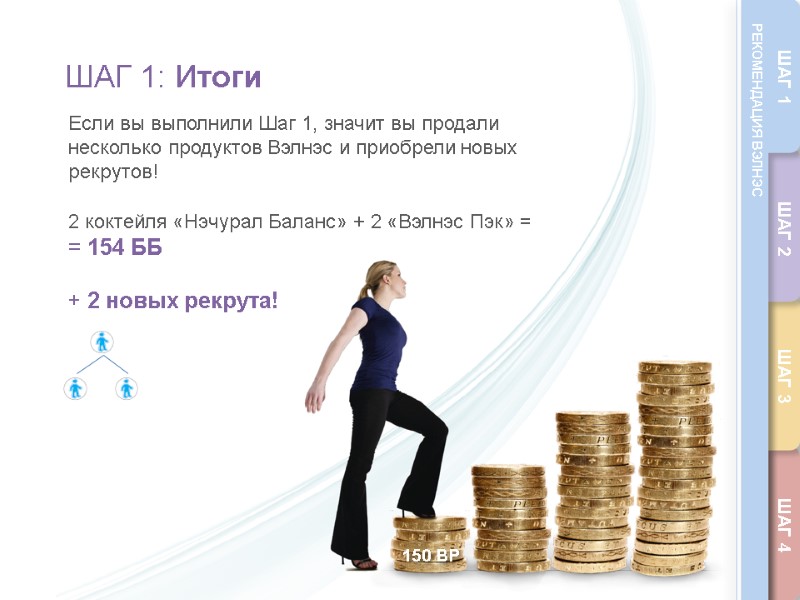 ШАГ 1: Итоги

Если вы выполнили Шаг 1, значит вы продали несколько продуктов Вэлнэс и приобрели новых рекрутов!

2 коктейля «Нэчурал Баланс» + 2 «Вэлнэс Пэк» = = 154 ББ

+ 2 новых рекрута!

150 BP

ШАГ 1
РЕКОМЕНДАЦИЯ ВЭЛНЭС
ШАГ 2
ШАГ 3
ШАГ 4